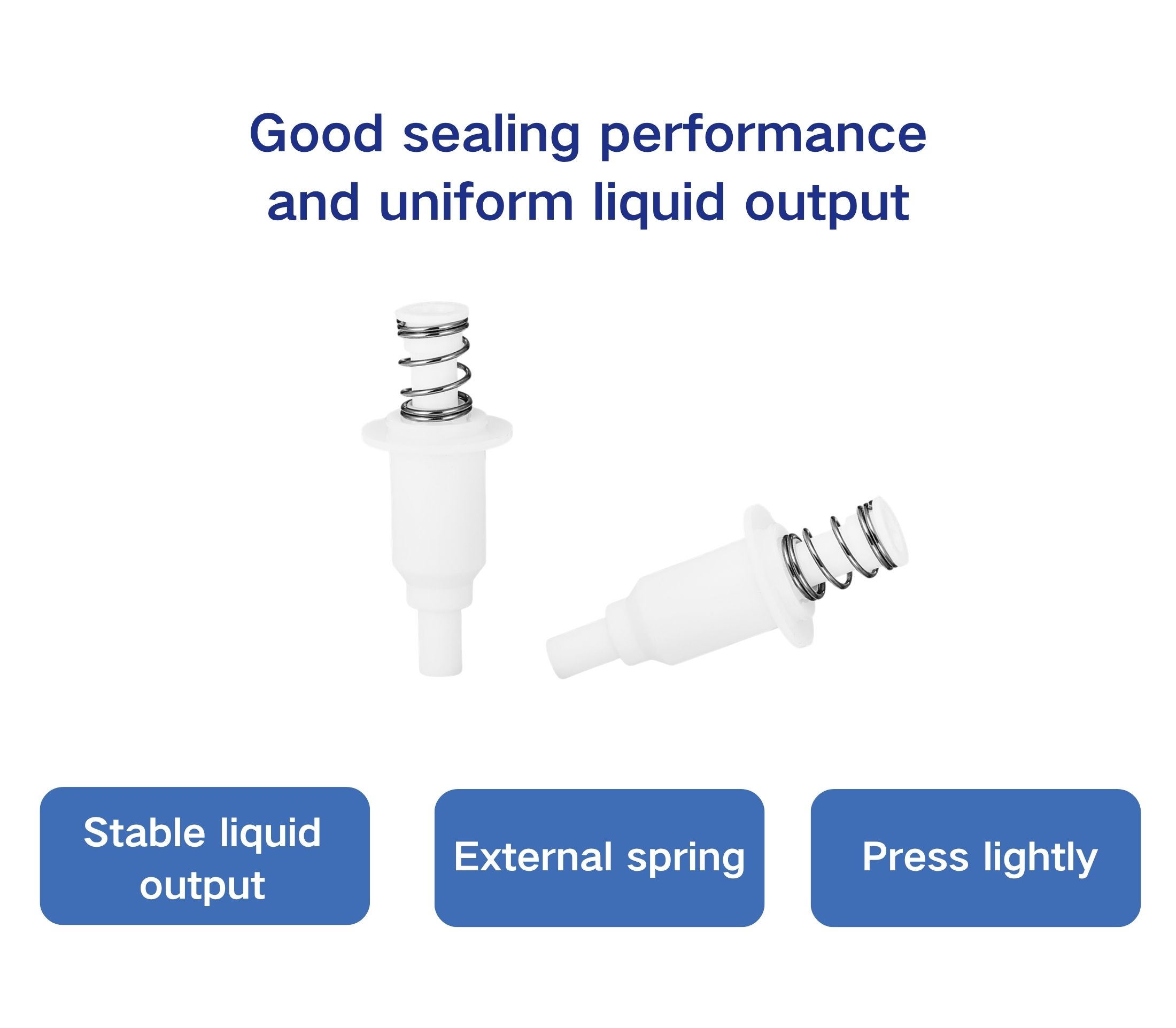 Good sealing performance and uniform liquid output

Stable liquid output

External spring

Press lightly